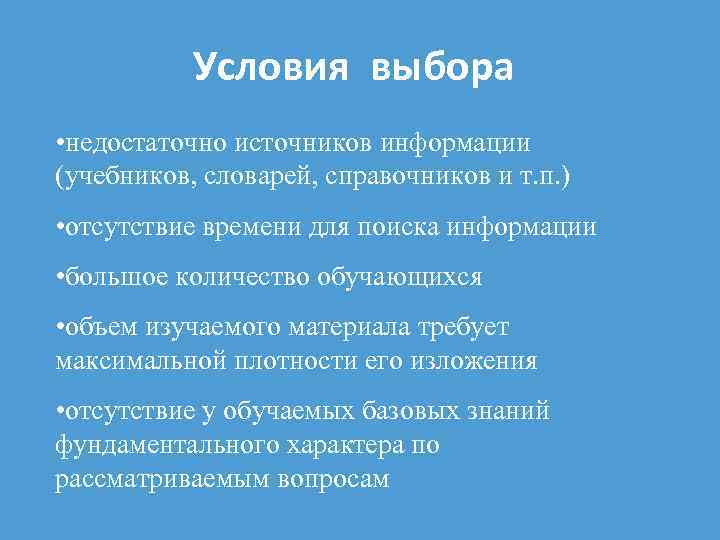 Условия выбора

•недостаточно источников информации (учебников, словарей, справочников и т.п.)

•отсутствие времени для поиска информации

•большое количество обучающихся

•объем изучаемого материала требует максимальной плотности его изложения

•отсутствие у обучаемых базовых знаний фундаментального характера по рассматриваемым вопросам